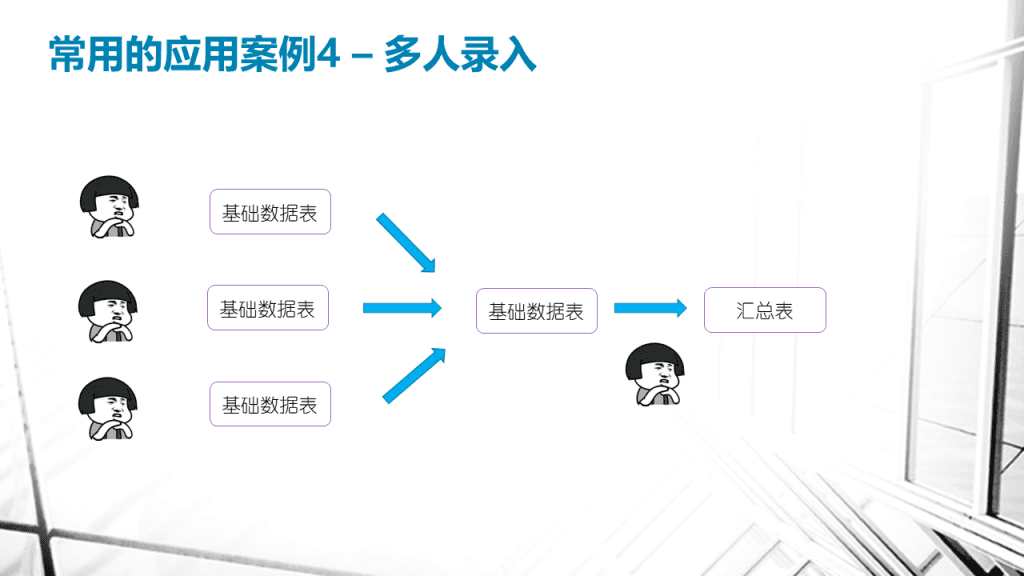 常用的应用案例4 – 多人录入

基础数据表

基础数据表

基础数据表

基础数据表

汇总表